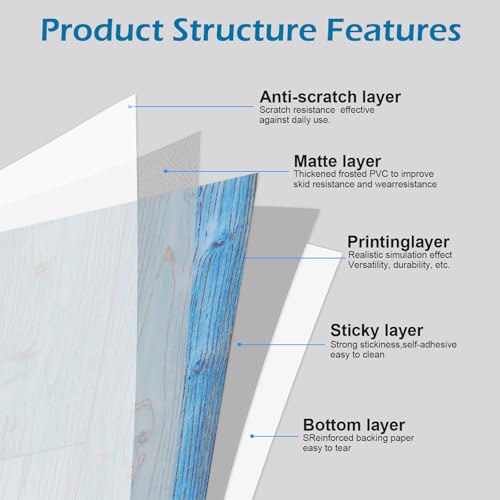 Product Structure Features

Anti-scratch layer
Scratch resistance effective against daily use.

Matte layer
Thickened frosted PVC to improve skid resistance and wearresistance

Printinglayer
Realistic simulation effect Versatility, durability, etc.

Sticky layer
Strong stickiness,self-adhesive easy to clean

Bottom layer
SReinforced backing paper easy to tear